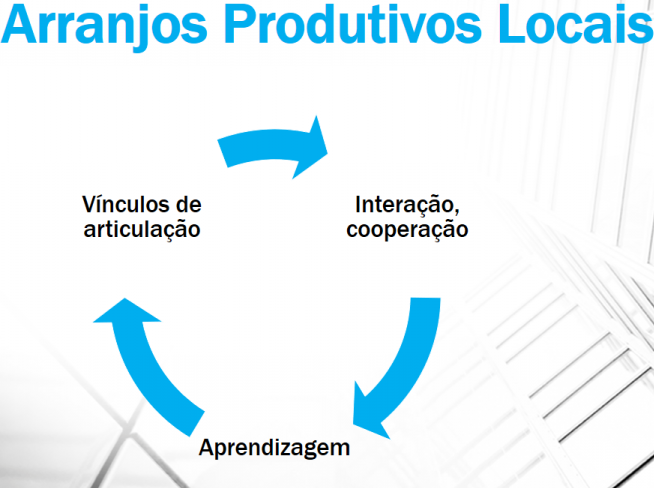 Arranjos Produtivos Locais

Vínculos de articulação

Interação, cooperação

Aprendizagem